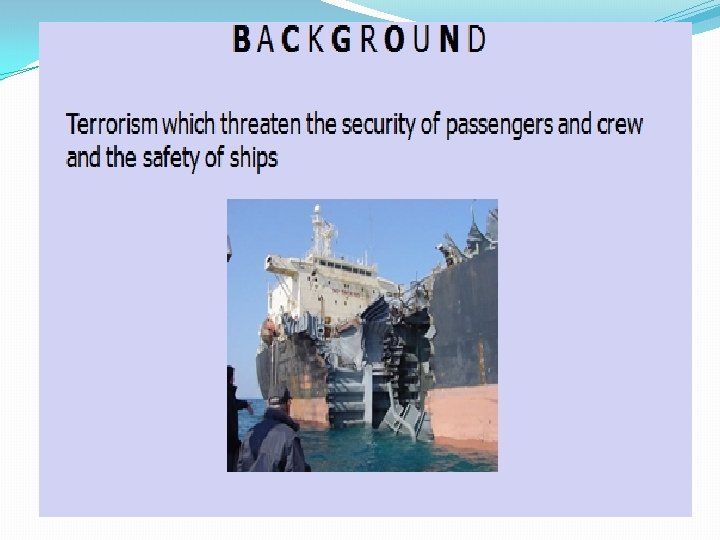 BACKGROUND

Terrorism which threaten the security of passengers and crew and the safety of ships